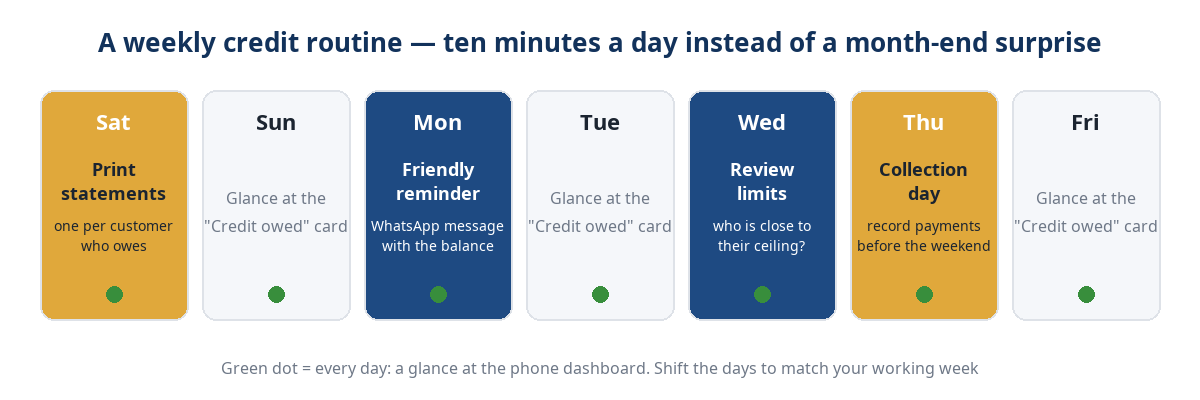 A weekly credit routine — ten minutes a day instead of a month-end surprise

Sat

Print statements

one per customer who owes

Sun

Glance at the "Credit owed" card

Mon

Friendly reminder

WhatsApp message with the balance

Tue

Glance at the "Credit owed" card

Wed

Review limits

who is close to their ceiling?

Thu

Collection day

record payments before the weekend

Fri

Glance at the "Credit owed" card

Green dot = every day: a glance at the phone dashboard. Shift the days to match your working week